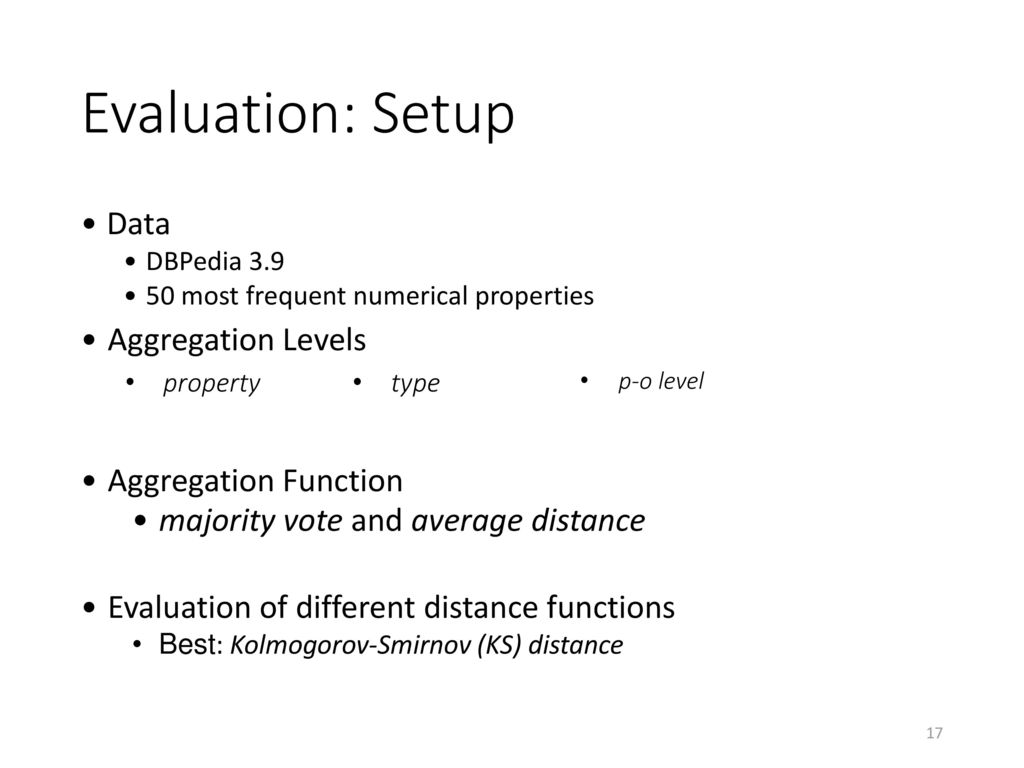 Evaluation: Setup

• Data
  • DBPedia 3.9
  • 50 most frequent numerical properties
• Aggregation Levels
  • property • type • p-o level

• Aggregation Function
  • majority vote and average distance

• Evaluation of different distance functions
  • Best: Kolmogorov-Smirnov (KS) distance

17